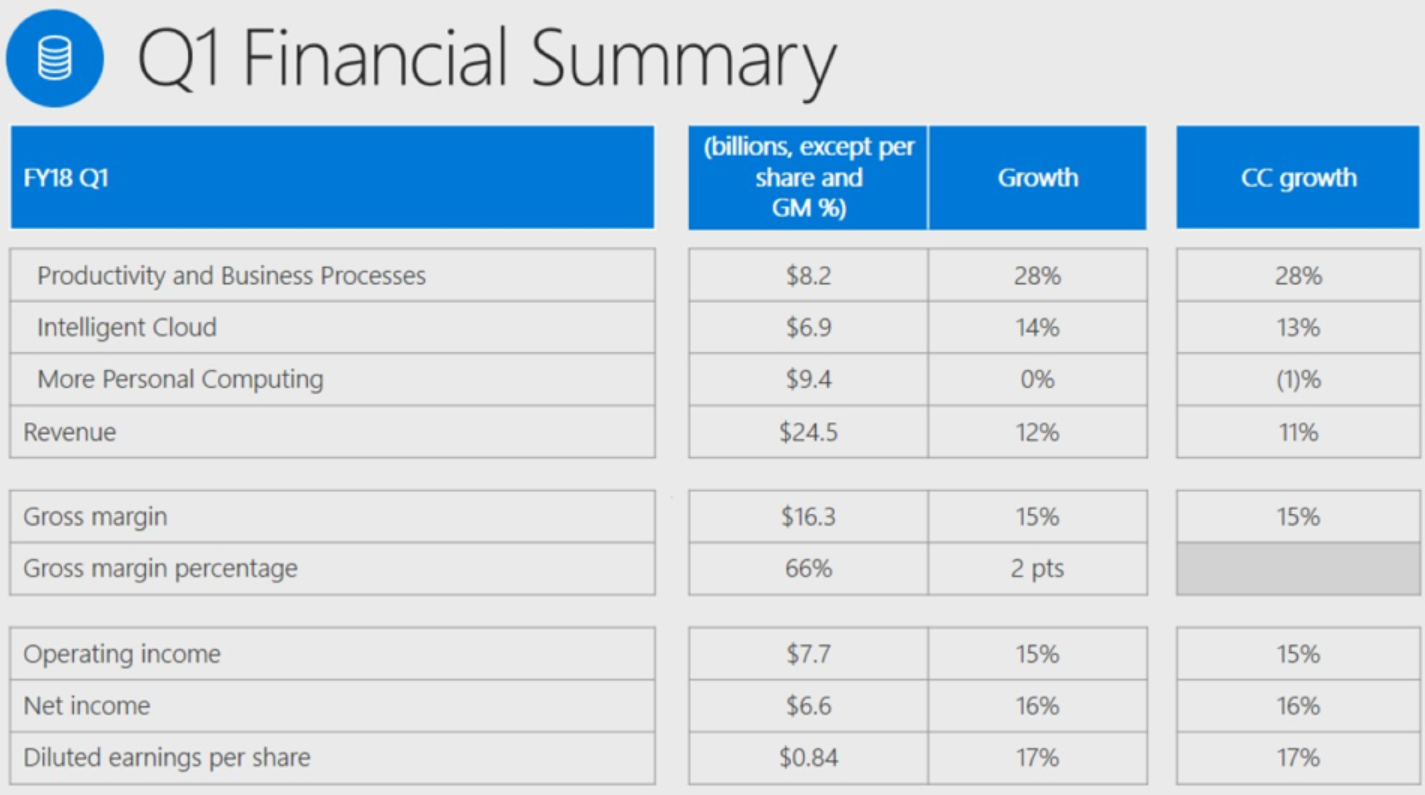 Q1 Financial Summary

| FY18 Q1 | (billions, except per share and GM %) | Growth | CC growth |
|---|---|---|---|
| Productivity and Business Processes | \$8.2 | 28% | 28% |
| Intelligent Cloud | \$6.9 | 14% | 13% |
| More Personal Computing | \$9.4 | 0% | (1)% |
| Revenue | \$24.5 | 12% | 11% |
| Gross margin | \$16.3 | 15% | 15% |
| Gross margin percentage | 66% | 2 pts | |
| Operating income | \$7.7 | 15% | 15% |
| Net income | \$6.6 | 16% | 16% |
| Diluted earnings per share | \$0.84 | 17% | 17% |